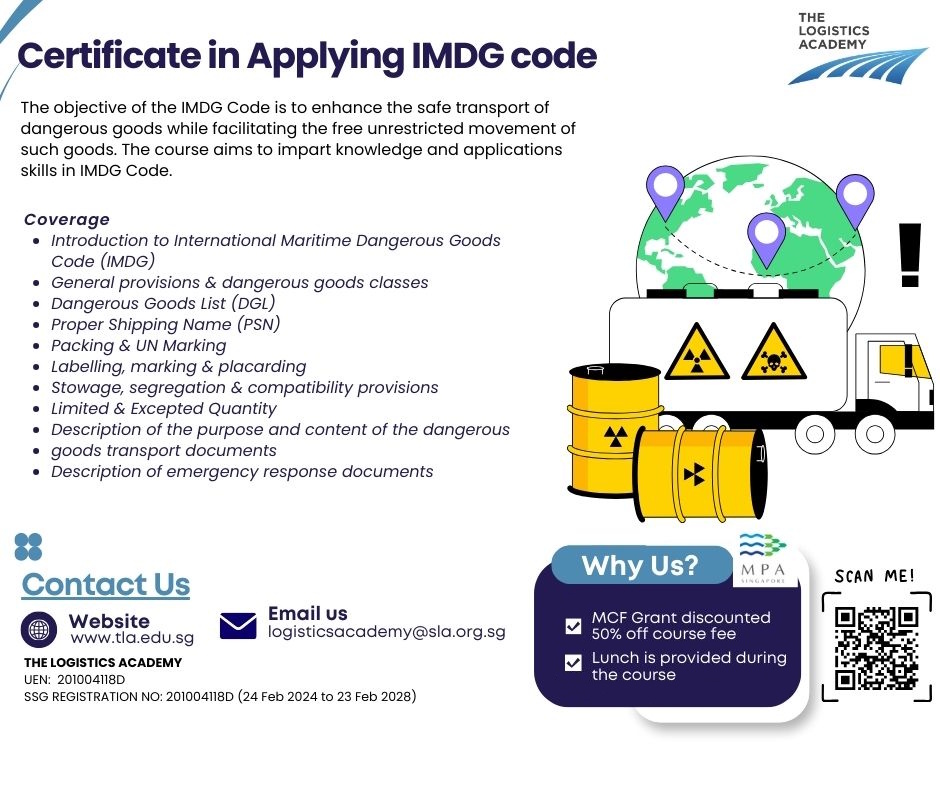 THE LOGISTICS ACADEMY

Certificate in Applying IMDG code

The objective of the IMDG Code is to enhance the safe transport of dangerous goods while facilitating the free unrestricted movement of such goods. The course aims to impart knowledge and applications skills in IMDG Code.

Coverage
- Introduction to International Maritime Dangerous Goods Code (IMDG)
- General provisions & dangerous goods classes
- Dangerous Goods List (DGL)
- Proper Shipping Name (PSN)
- Packing & UN Marking
- Labelling, marking & placarding
- Stowage, segregation & compatibility provisions
- Limited & Excepted Quantity
- Description of the purpose and content of the dangerous
- goods transport documents
- Description of emergency response documents

Contact Us

Website
www.tla.edu.sg

Email us
logisticsacademy@sla.org.sg

THE LOGISTICS ACADEMY
UEN: 201004118D
SSG REGISTRATION NO: 201004118D (24 Feb 2024 to 23 Feb 2028)

Why Us?

MPA SINGAPORE

MCF Grant discounted 50% off course fee
Lunch is provided during the course

SCAN ME!